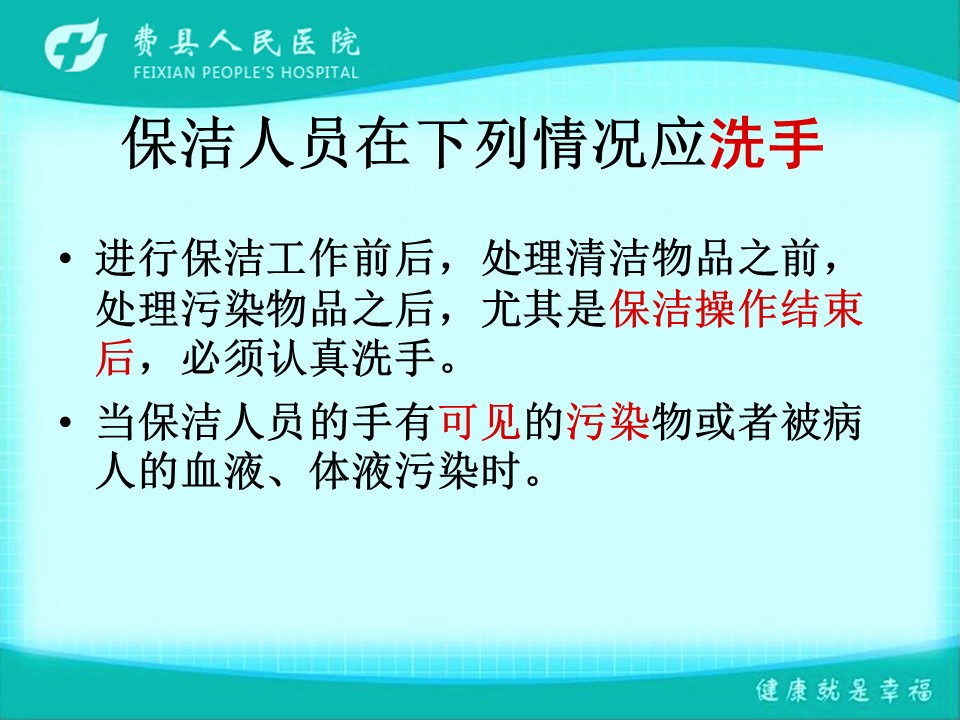 费县人民医院
FEIXIAN PEOPLE'S HOSPITAL

保洁人员在下列情况应洗手

• 进行保洁工作前后，处理清洁物品之前，处理污染物品之后，尤其是保洁操作结束后，必须认真洗手。

• 当保洁人员的手有可见的污染物或者被病人的血液、体液污染时。

健康就是幸福